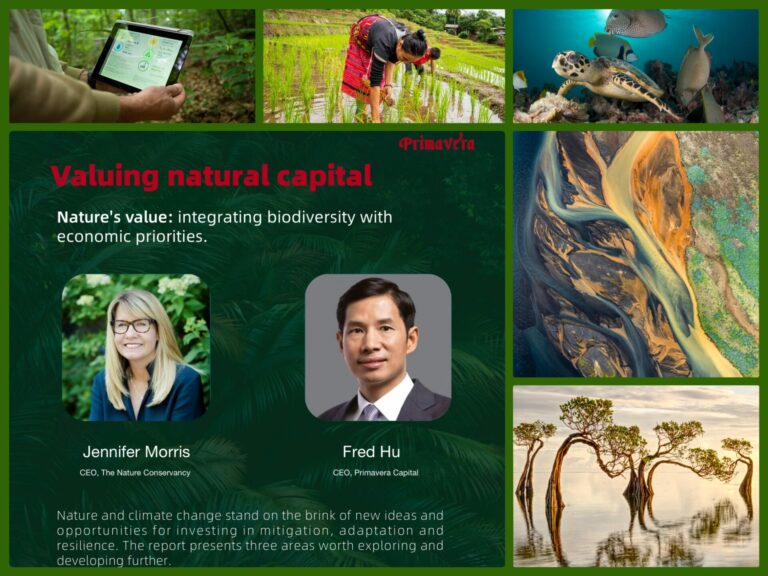 Primavera

Valuing natural capital

Nature's value: integrating biodiversity with economic priorities.

Jennifer Morris
CEO, The Nature Conservancy

Fred Hu
CEO, Primavera Capital

Nature and climate change stand on the brink of new ideas and opportunities for investing in mitigation, adaptation and resilience. The report presents three areas worth exploring and developing further.